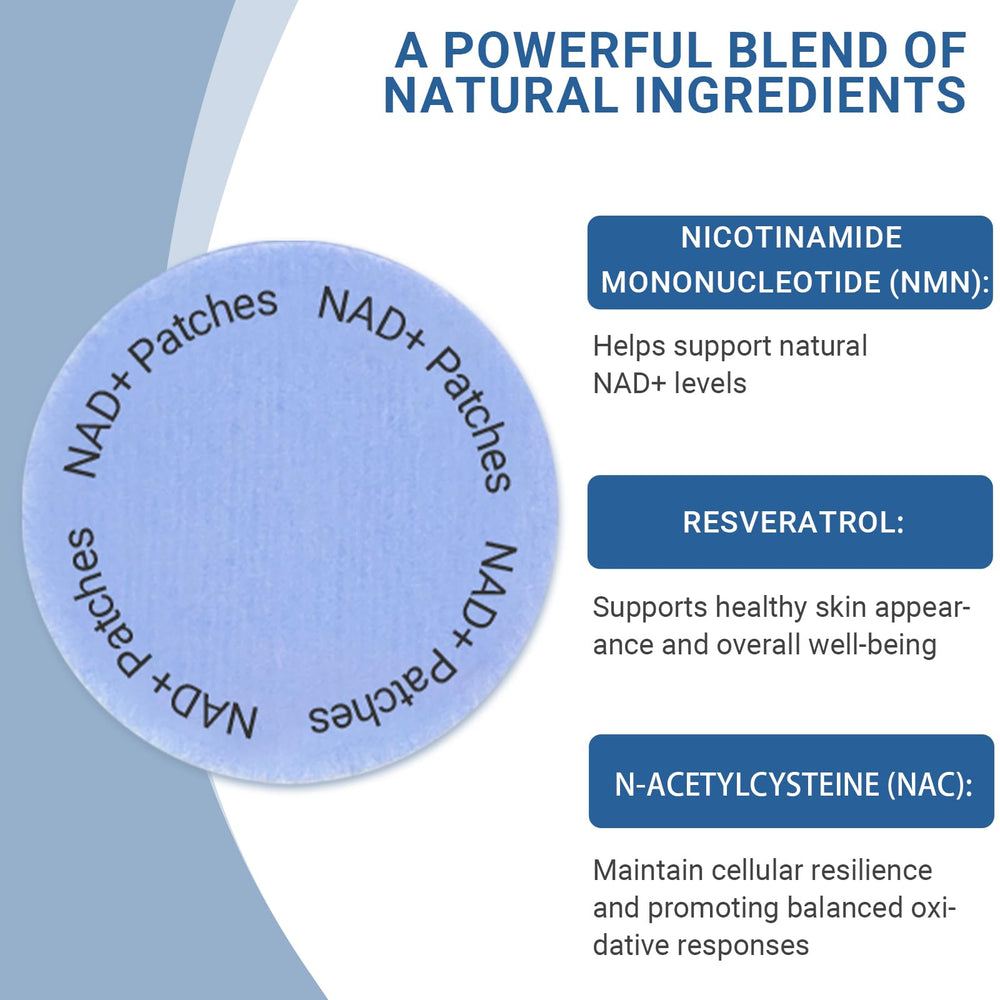 A POWERFUL BLEND OF NATURAL INGREDIENTS

NAD+ Patches NAD+ Patches NAD+ Patches NAD+ Patches

NICOTINAMIDE MONONUCLEOTIDE (NMN):

Helps support natural NAD+ levels

RESVERATROL:

Supports healthy skin appearance and overall well-being

N-ACETYLCYSTEINE (NAC):

Maintain cellular resilience and promoting balanced oxidative responses